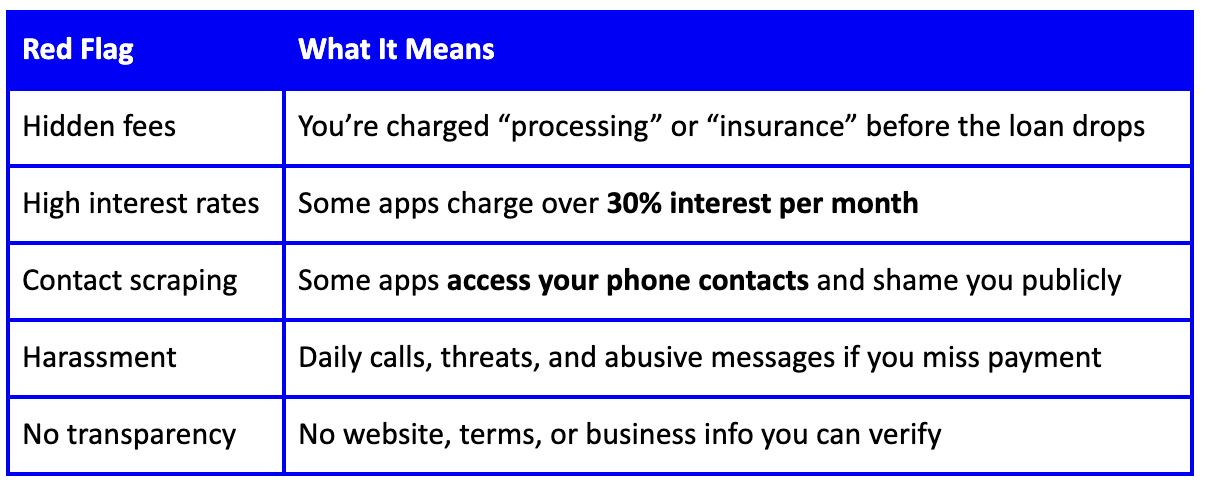 | Red Flag | What It Means |
|---|---|
| Hidden fees | You’re charged “processing” or “insurance” before the loan drops |
| High interest rates | Some apps charge over **30% interest per month** |
| Contact scraping | Some apps **access your phone contacts** and shame you publicly |
| Harassment | Daily calls, threats, and abusive messages if you miss payment |
| No transparency | No website, terms, or business info you can verify |